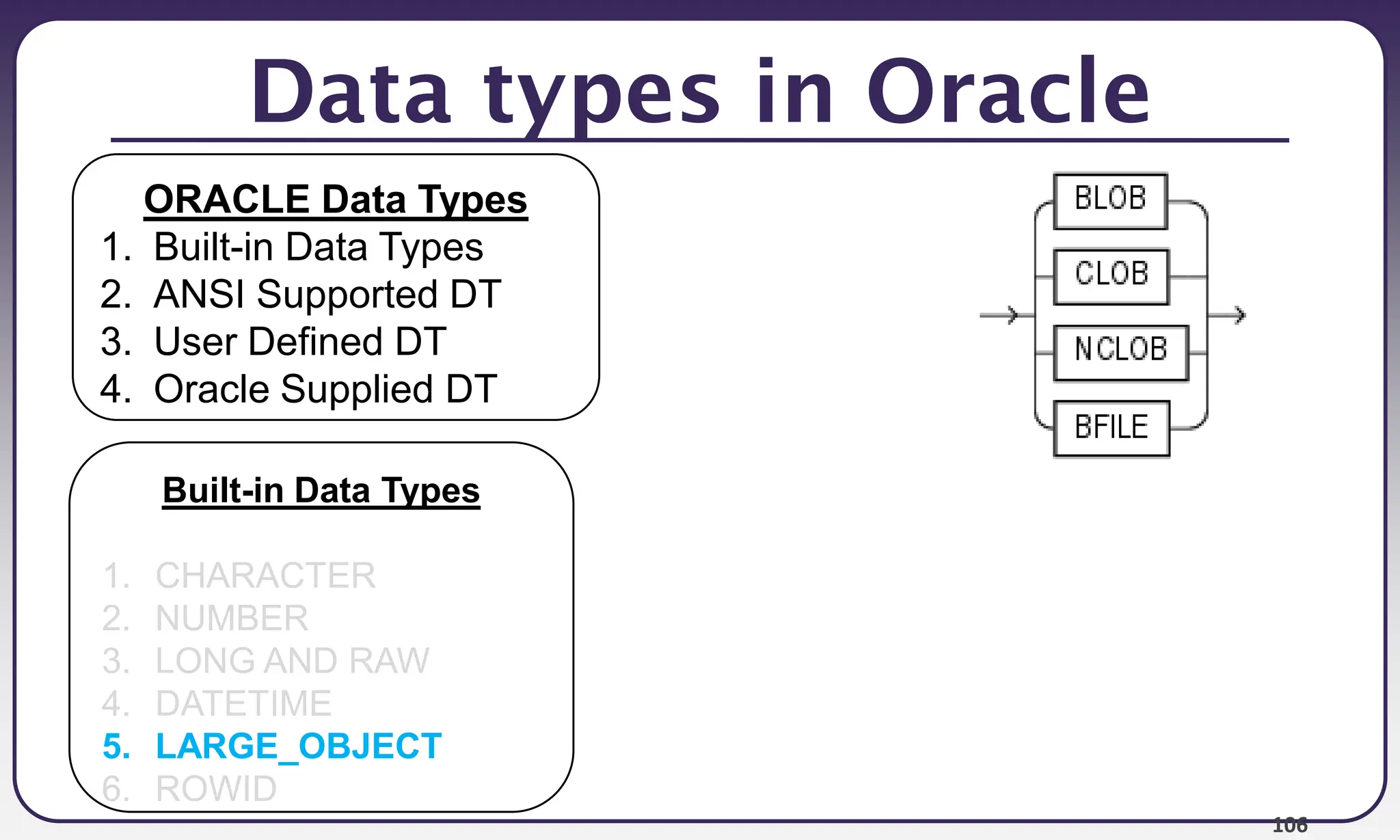 Data types in Oracle

ORACLE Data Types
1. Built-in Data Types
2. ANSI Supported DT
3. User Defined DT
4. Oracle Supplied DT

Built-in Data Types
1. CHARACTER
2. NUMBER
3. LONG AND RAW
4. DATETIME
5. LARGE_OBJECT
6. ROWID

BLOB
CLOB
NCLOB
BFILE

106